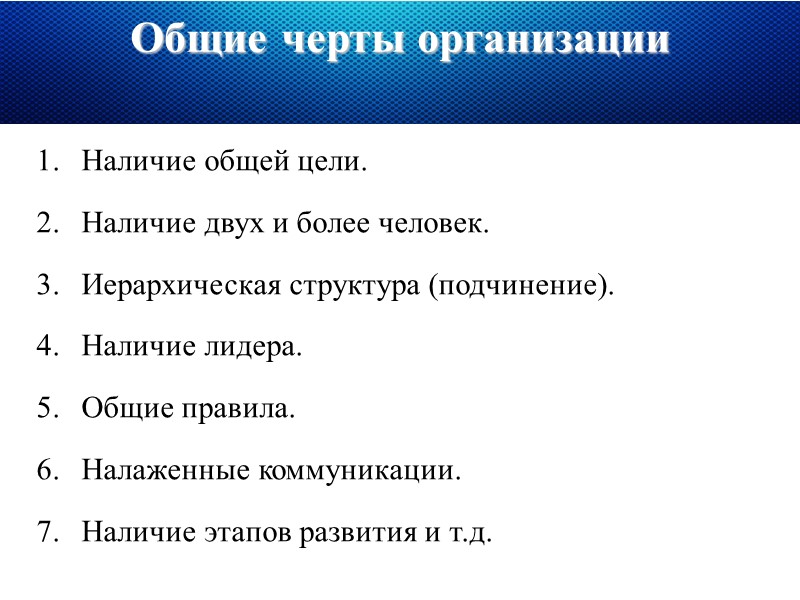 Общие черты организации

1. Наличие общей цели.

2. Наличие двух и более человек.

3. Иерархическая структура (подчинение).

4. Наличие лидера.

5. Общие правила.

6. Налаженные коммуникации.

7. Наличие этапов развития и т.д.